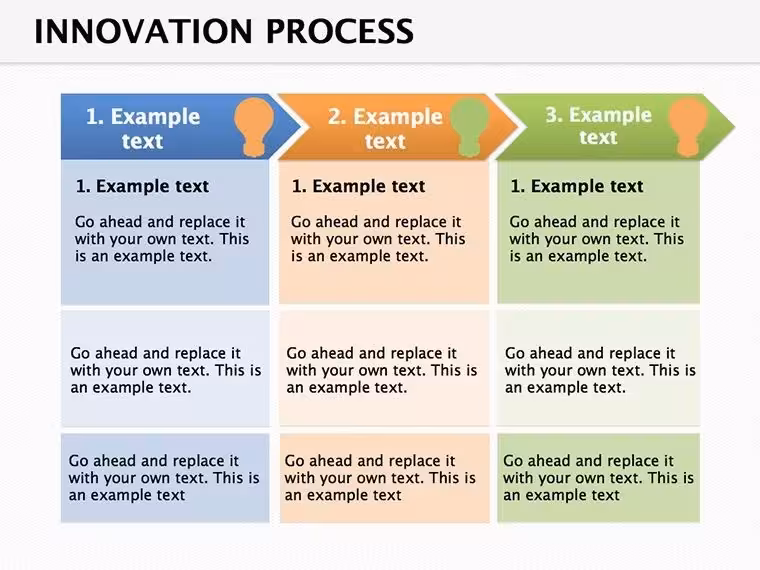 INNOVATION PROCESS

1. Example text

1. Example text

Go ahead and replace it with your own text. This is an example text.

Go ahead and replace it with your own text. This is an example text.

Go ahead and replace it with your own text. This is an example text

2. Example text

1. Example text

Go ahead and replace it with your own text. This is an example text.

Go ahead and replace it with your own text. This is an example text.

Go ahead and replace it with your own text. This is an example text

3. Example text

1. Example text

Go ahead and replace it with your own text. This is an example text.

Go ahead and replace it with your own text. This is an example text.

Go ahead and replace it with your own text. This is an example text